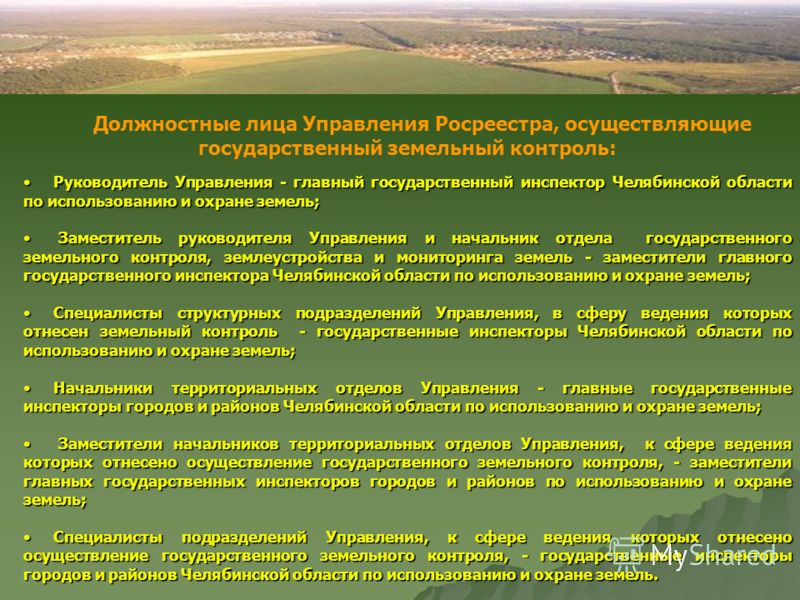 Должностные лица Управления Росреестра, осуществляющие государственный земельный контроль:

• Руководитель Управления - главный государственный инспектор Челябинской области по использованию и охране земель;

• Заместитель руководителя Управления и начальник отдела государственного земельного контроля, землеустройства и мониторинга земель - заместители главного государственного инспектора Челябинской области по использованию и охране земель;

• Специалисты структурных подразделений Управления, в сферу ведения которых отнесен земельный контроль - государственные инспекторы Челябинской области по использованию и охране земель;

• Начальники территориальных отделов Управления - главные государственные инспекторы городов и районов Челябинской области по использованию и охране земель;

• Заместители начальников территориальных отделов Управления, к сфере ведения которых отнесено осуществление государственного земельного контроля, - заместители главных государственных инспекторов городов и районов по использованию и охране земель;

• Специалисты подразделений Управления, к сфере ведения которых отнесено осуществление государственного земельного контроля, - государственные инспекторы городов и районов Челябинской области по использованию и охране земель.

MyShared